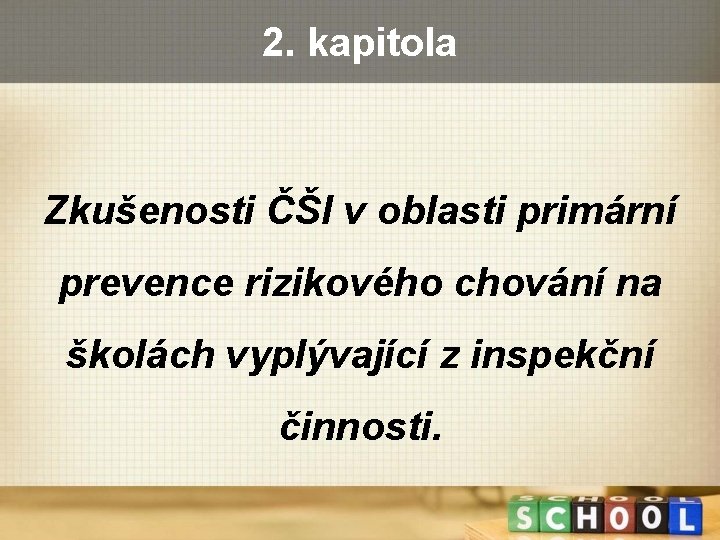 2. kapitola

Zkušenosti ČŠI v oblasti primární prevence rizikového chování na školách vyplývající z inspekční činnosti.

SCHOOL